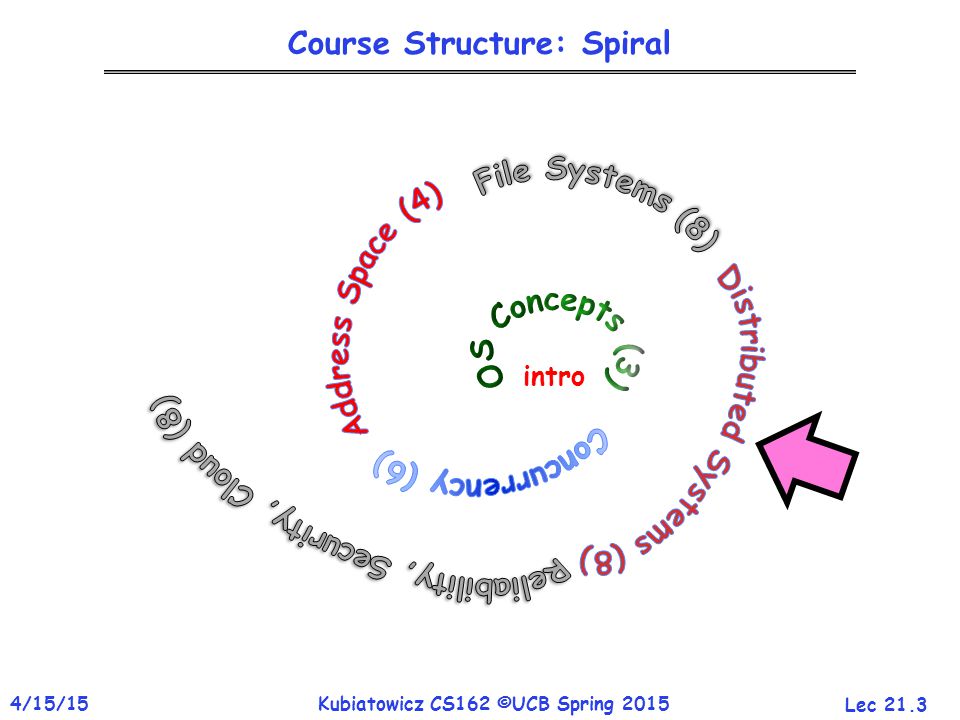 Course Structure: Spiral

intro

OS Concepts (3)

Concurrency (6)

Address Space (4)

File Systems (8)

Distributed Systems (8)

Reliability, Security, Cloud (8)

4/15/15

Kubiatowicz CS162 ©UCB Spring 2015

Lec 21.3